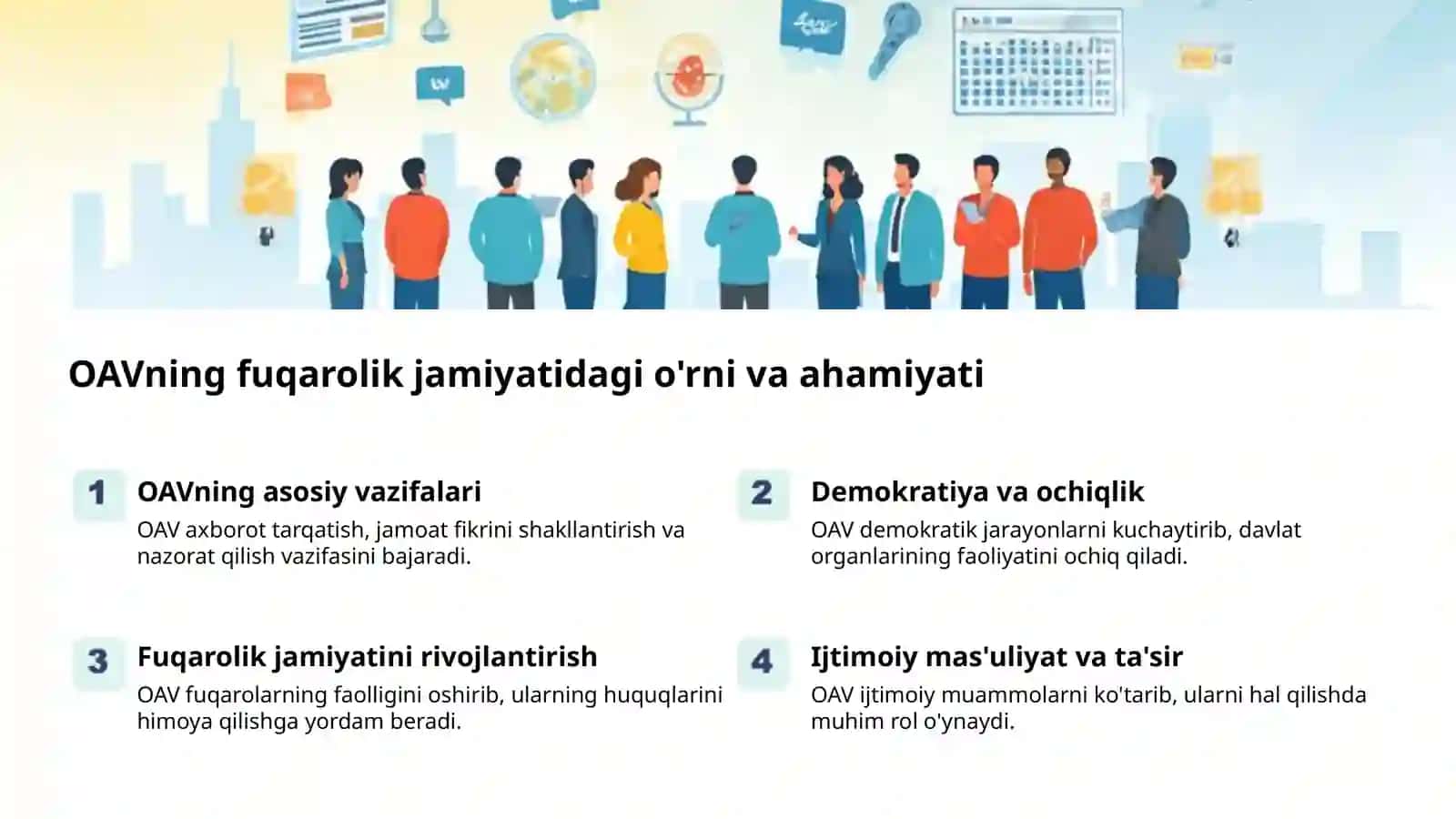 OAVning fuqarolik jamiyatidagi o'rni va ahamiyati

1 OAVning asosiy vazifalari
OAV axborot tarqatish, jamoat fikrini shakllantirish va nazorat qilish vazifasini bajaradi.

2 Demokratiya va ochiqlik
OAV demokratik jarayonlarni kuchaytirib, davlat organlarining faoliyatini ochiq qiladi.

3 Fuqarolik jamiyatini rivojlantirish
OAV fuqarolarning faolligini oshirib, ularning huquqlarini himoya qilishga yordam beradi.

4 Ijtimoiy mas'uliyat va ta'sir
OAV ijtimoiy muammolarni ko'tarib, ularni hal qilishda muhim rol o'ynaydi.